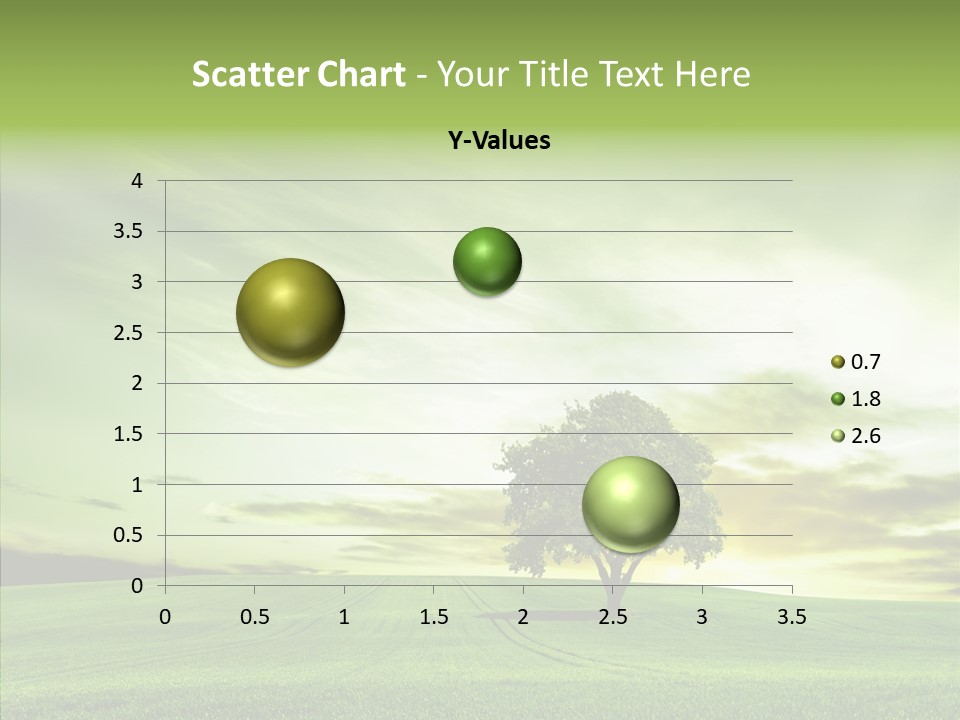 Scatter Chart - Your Title Text Here

Y-Values

4
3.5
3
2.5
2
1.5
1
0.5
0

0 0.5 1 1.5 2 2.5 3 3.5

0.7
1.8
2.6